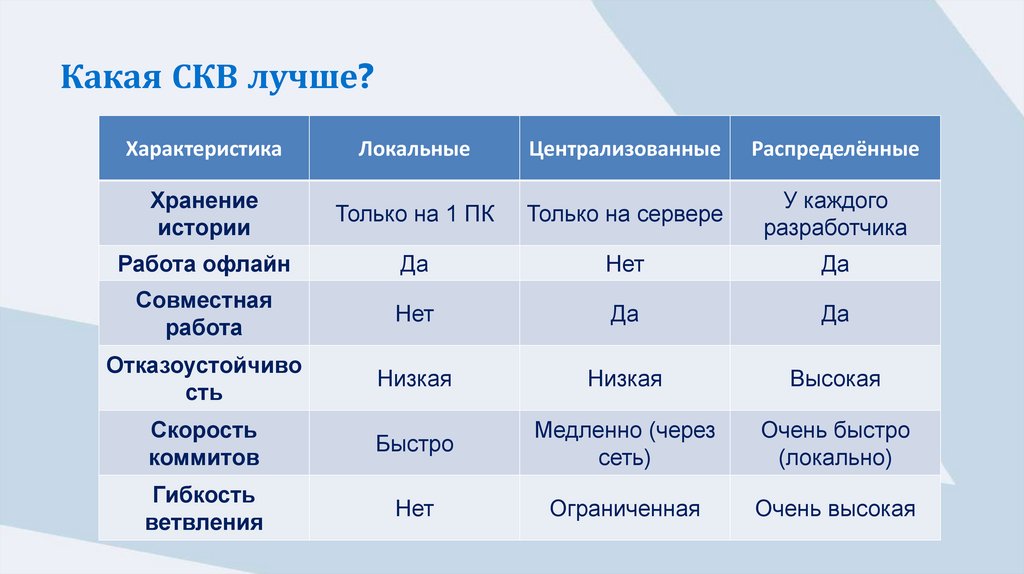 Какая СКВ лучше?

| Характеристика | Локальные | Централизованные | Распределённые |
|---|---|---|---|
| Хранение истории | Только на 1 ПК | Только на сервере | У каждого разработчика |
| Работа офлайн | Да | Нет | Да |
| Совместная работа | Нет | Да | Да |
| Отказоустойчивость | Низкая | Низкая | Высокая |
| Скорость коммитов | Быстро | Медленно (через сеть) | Очень быстро (локально) |
| Гибкость ветвления | Нет | Ограниченная | Очень высокая |